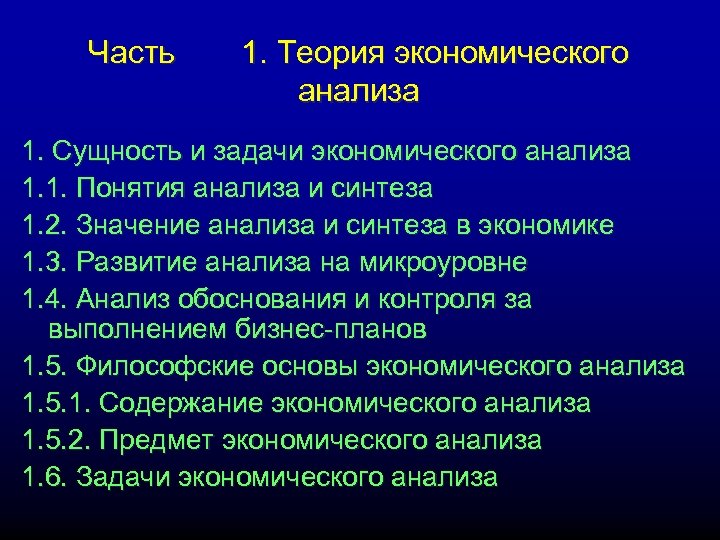 Часть 1. Теория экономического анализа

1. Сущность и задачи экономического анализа

1.1. Понятия анализа и синтеза

1.2. Значение анализа и синтеза в экономике

1.3. Развитие анализа на микроуровне

1.4. Анализ обоснования и контроля за выполнением бизнес-планов

1.5. Философские основы экономического анализа

1.5.1. Содержание экономического анализа

1.5.2. Предмет экономического анализа

1.6. Задачи экономического анализа